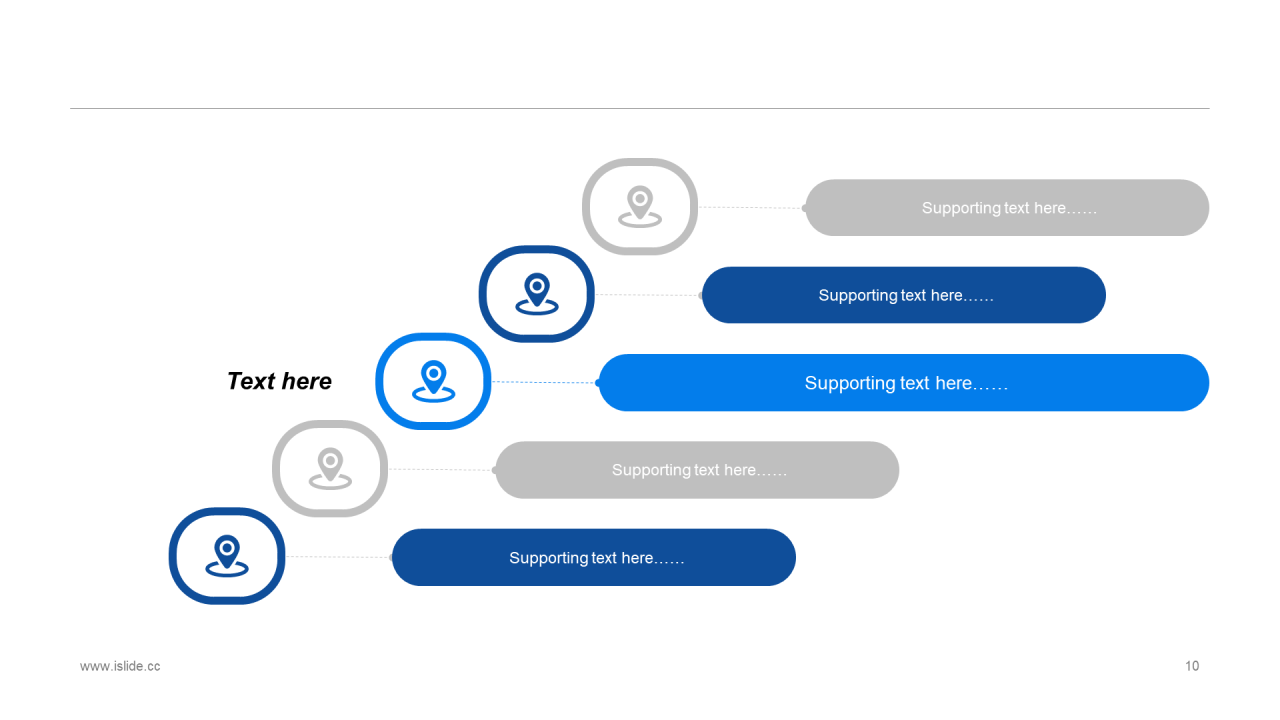 Supporting text here……

Supporting text here……

Text here

Supporting text here……

Supporting text here……

Supporting text here……

www.islide.cc

10